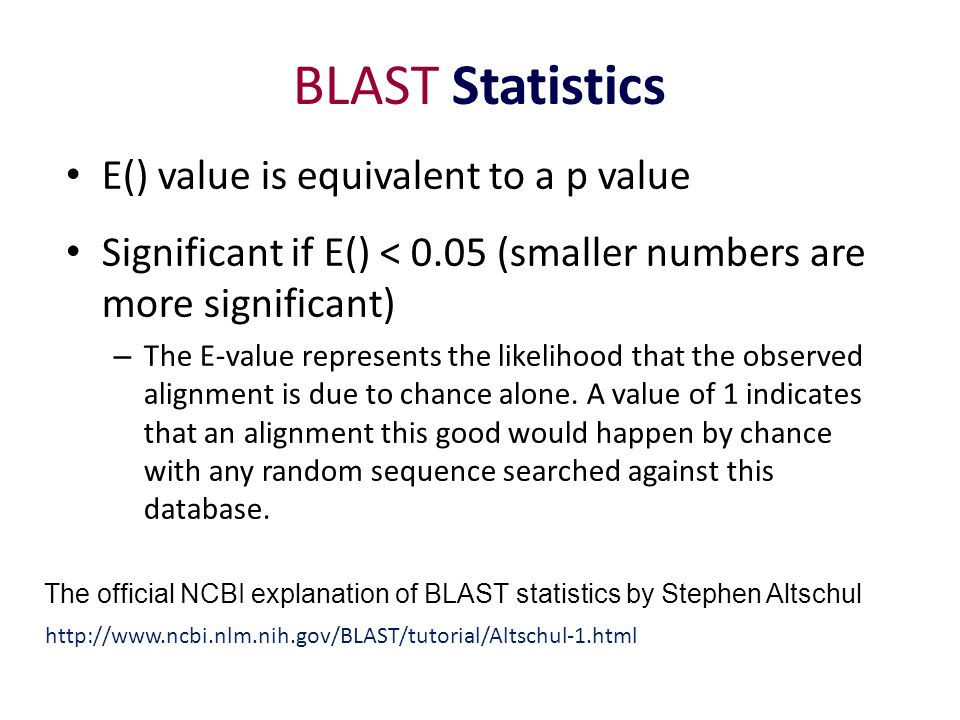 BLAST Statistics

• E() value is equivalent to a p value

• Significant if E() < 0.05 (smaller numbers are more significant)

– The E-value represents the likelihood that the observed alignment is due to chance alone. A value of 1 indicates that an alignment this good would happen by chance with any random sequence searched against this database.

The official NCBI explanation of BLAST statistics by Stephen Altschul

http://www.ncbi.nlm.nih.gov/BLAST/tutorial/Altschul-1.html